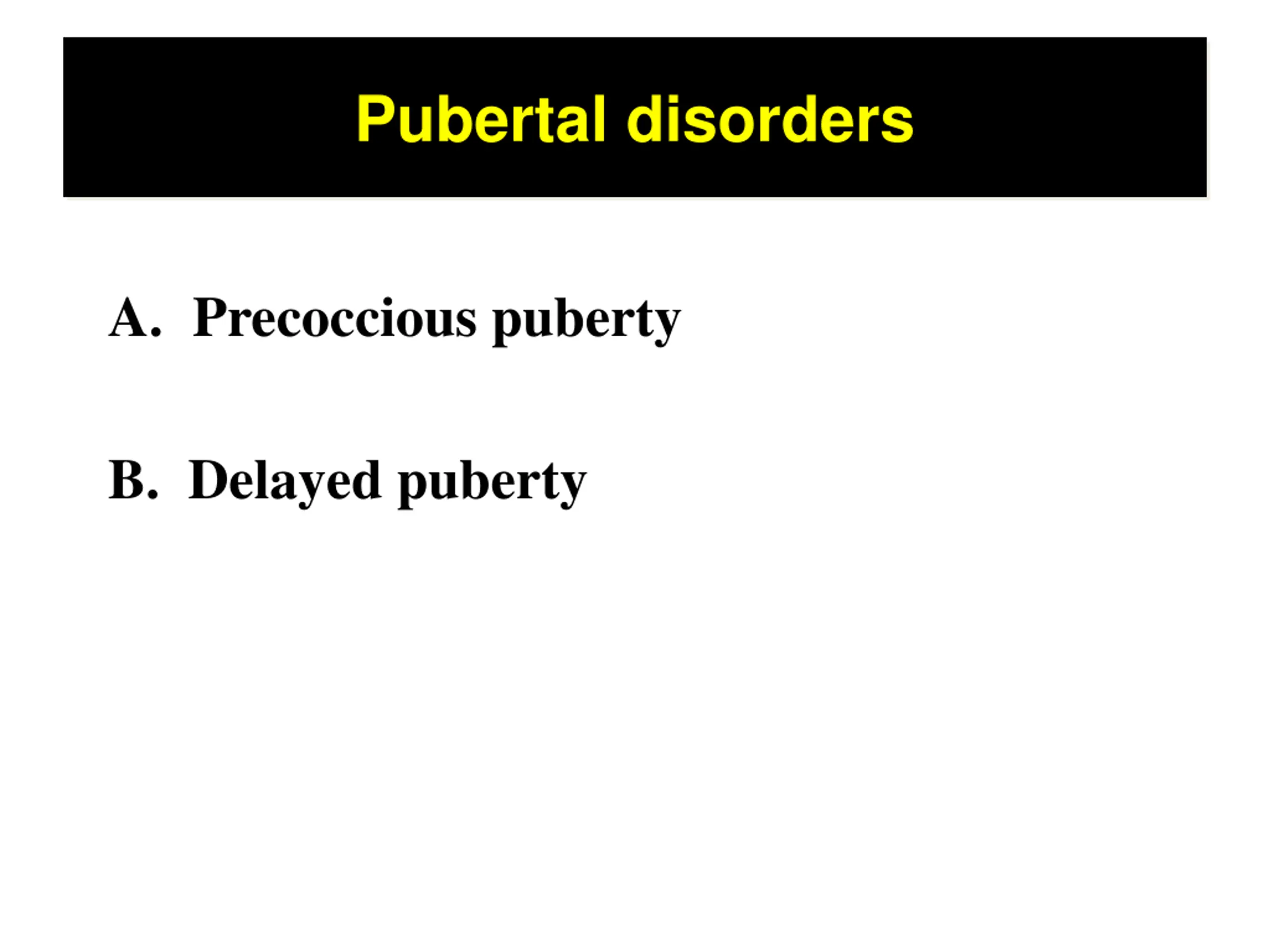 Pubertal disorders

A. Precoccious puberty

B. Delayed puberty